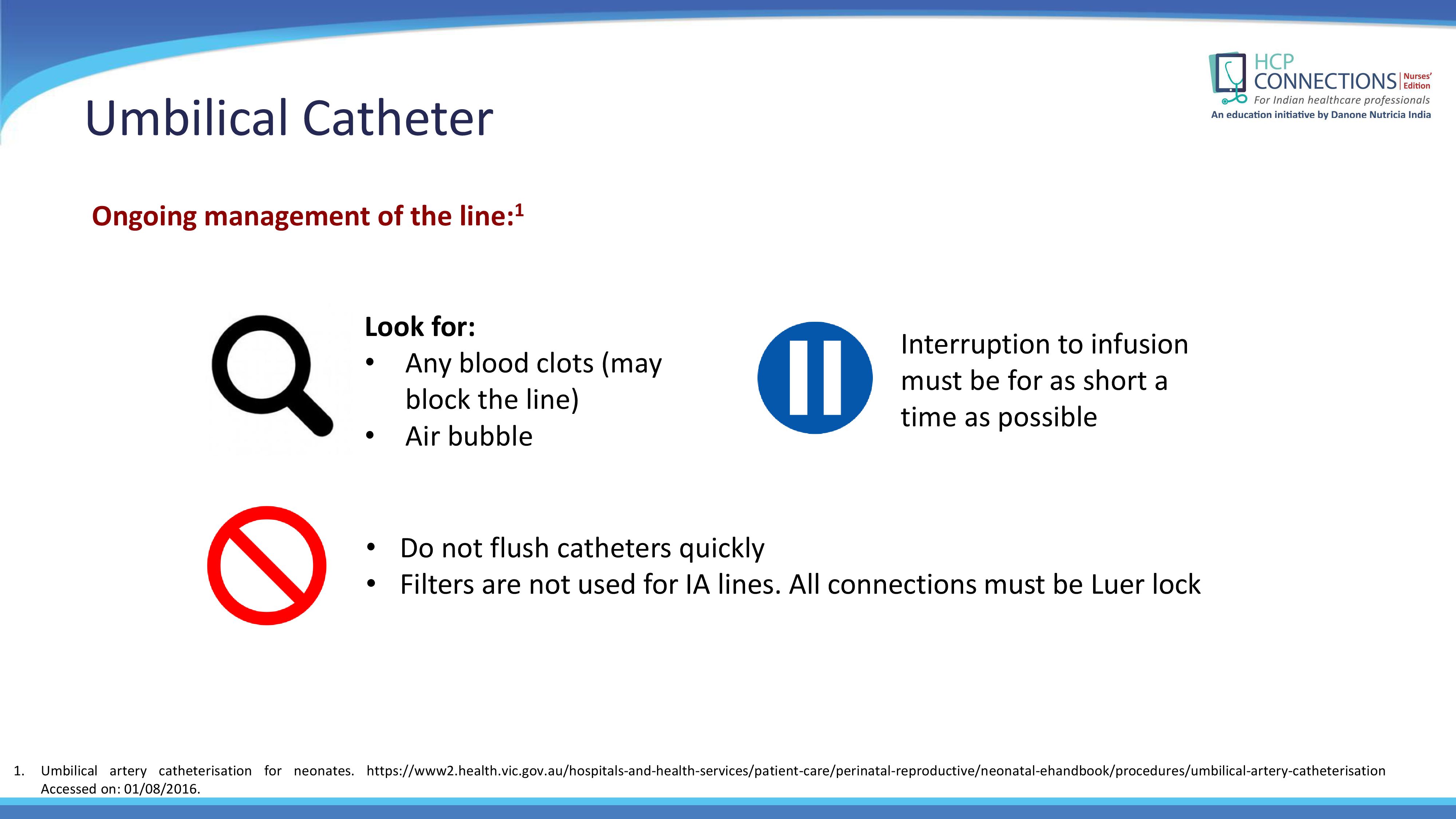 HCP CONNECTIONS Nurses' Edition
For Indian healthcare professionals
An education initiative by Danone Nutricia India

Umbilical Catheter

Ongoing management of the line:$^1$

Look for:
• Any blood clots (may block the line)
• Air bubble

Interruption to infusion must be for as short a time as possible

• Do not flush catheters quickly
• Filters are not used for IA lines. All connections must be Luer lock

1. Umbilical artery catheterisation for neonates. https://www2.health.vic.gov.au/hospitals-and-health-services/patient-care/perinatal-reproductive/neonatal-ehandbook/procedures/umbilical-artery-catheterisation Accessed on: 01/08/2016.